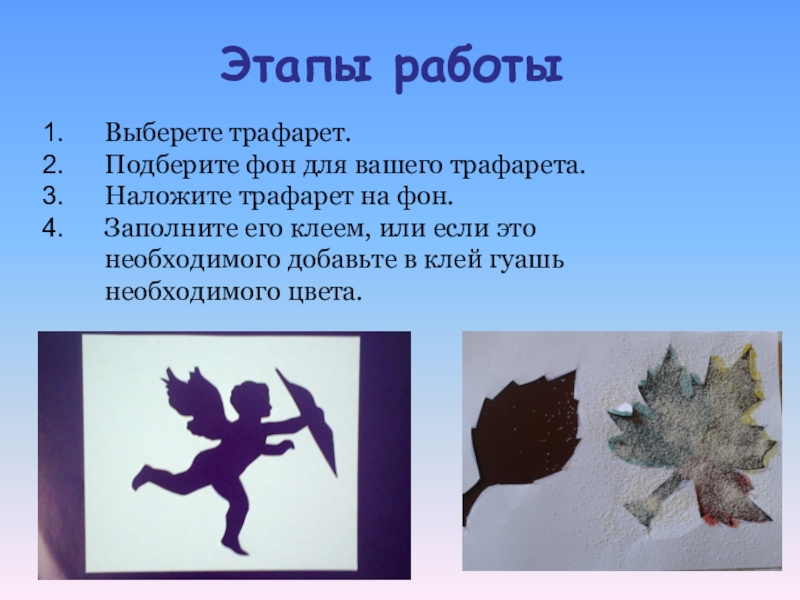 Этапы работы

1. Выберете трафарет.
2. Подберите фон для вашего трафарета.
3. Наложите трафарет на фон.
4. Заполните его клеем, или если это необходимого добавьте в клей гуашь необходимого цвета.